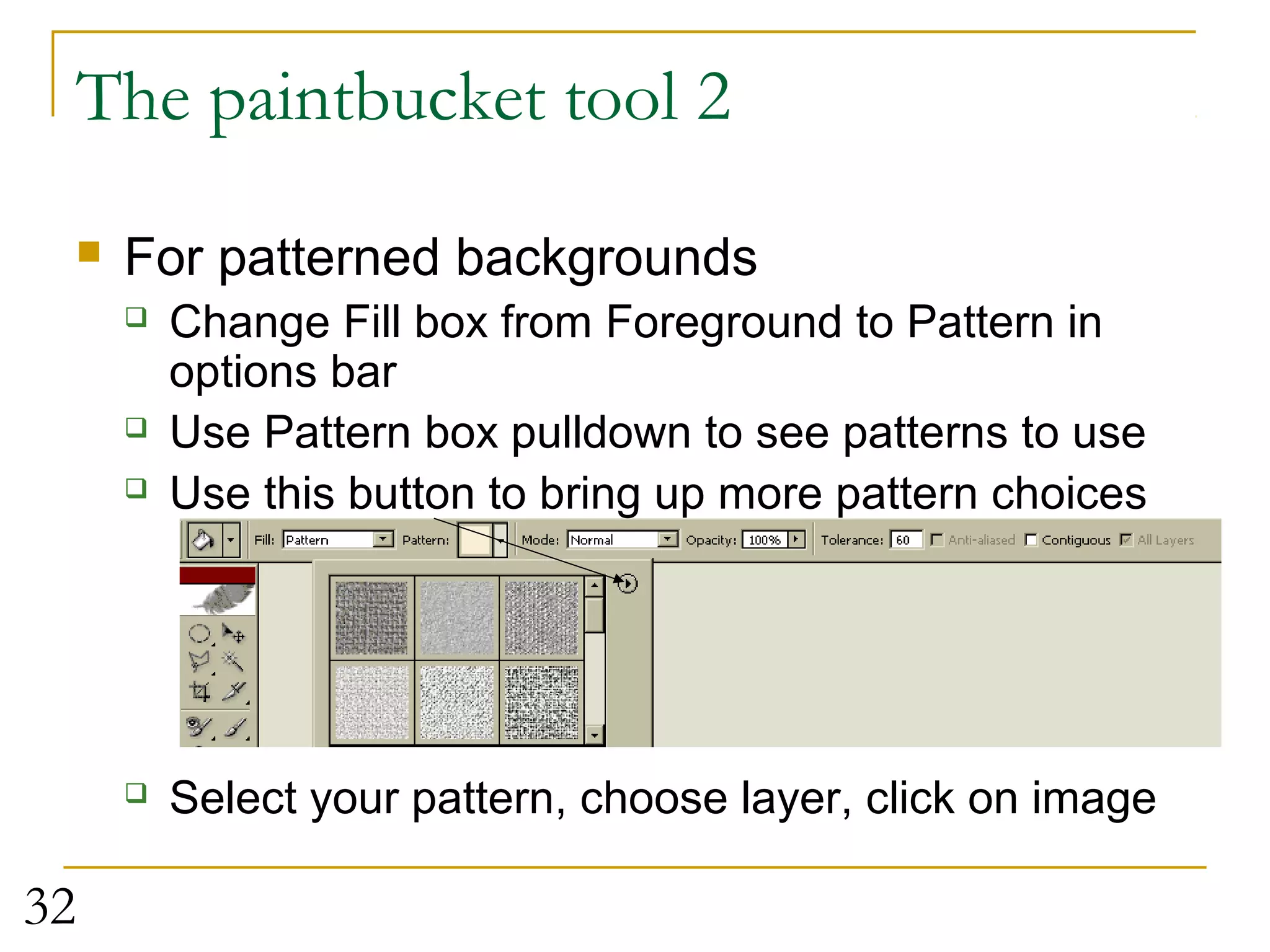 The paintbucket tool 2

For patterned backgrounds

Change Fill box from Foreground to Pattern in options bar

Use Pattern box pulldown to see patterns to use

Use this button to bring up more pattern choices

Fill: Pattern Pattern: Mode: Normal Opacity: 100% Tolerance: 60 Anti-aliased Contiguous All Layers

Select your pattern, choose layer, click on image

32